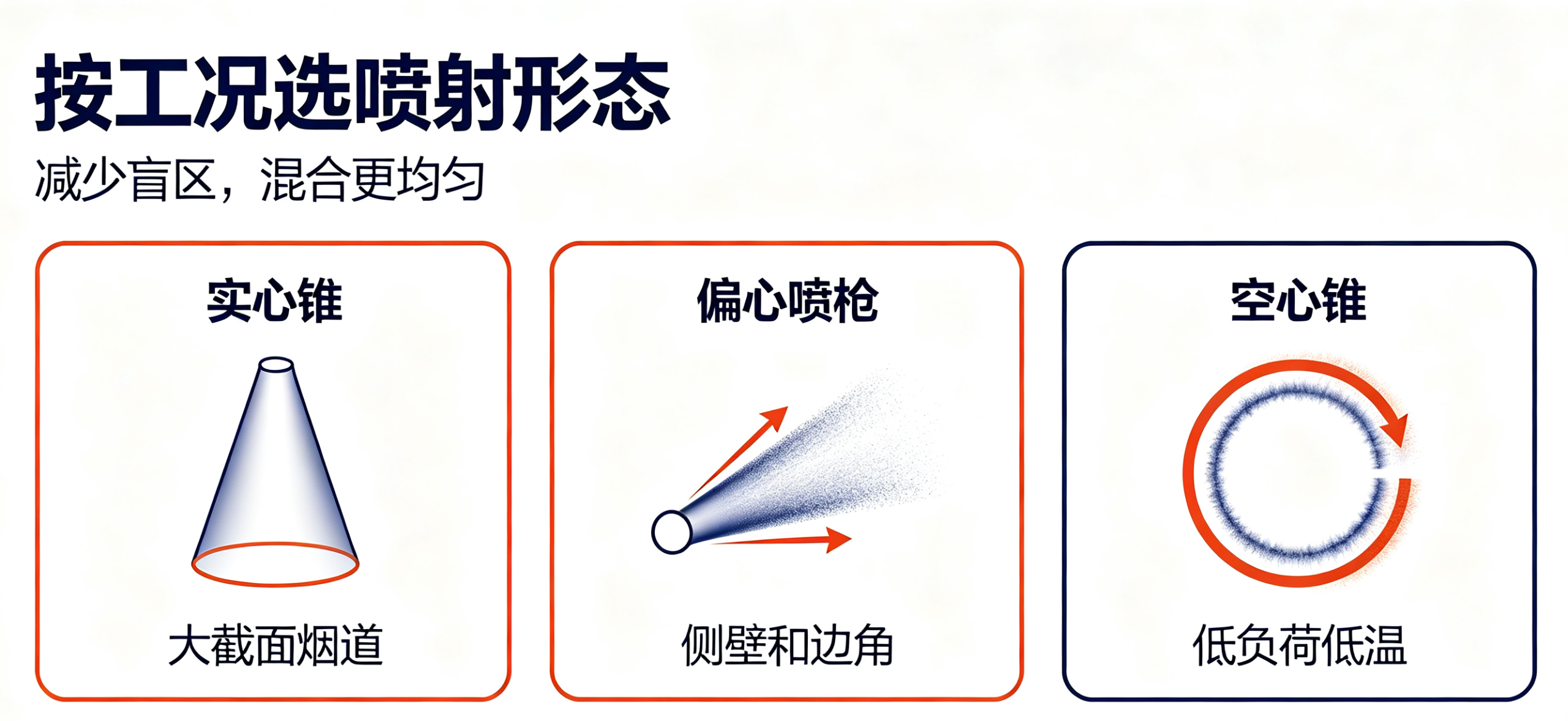 按工况选喷射形态

减少盲区，混合更均匀

实心锥

大截面烟道

偏心喷枪

侧壁和边角

空心锥

低负荷低温